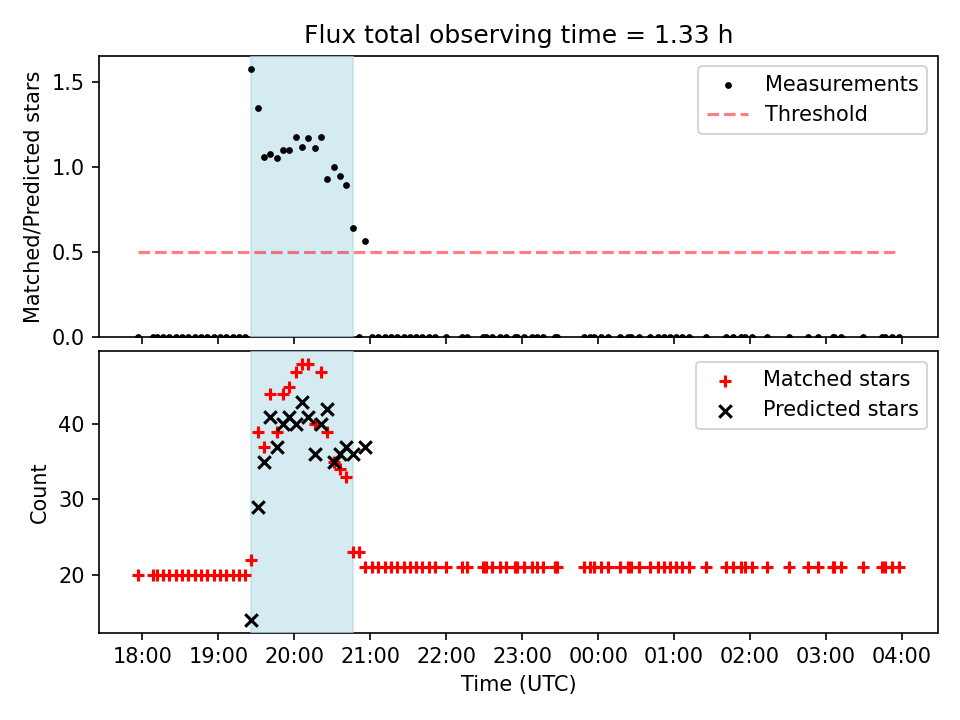 Flux total observing time = 1.33 h

Matched/Predicted stars

1.5
1.0
0.5
0.0

Measurements
Threshold

Count

40
30
20

Matched stars
Predicted stars

18:00 19:00 20:00 21:00 22:00 23:00 00:00 01:00 02:00 03:00 04:00

Time (UTC)